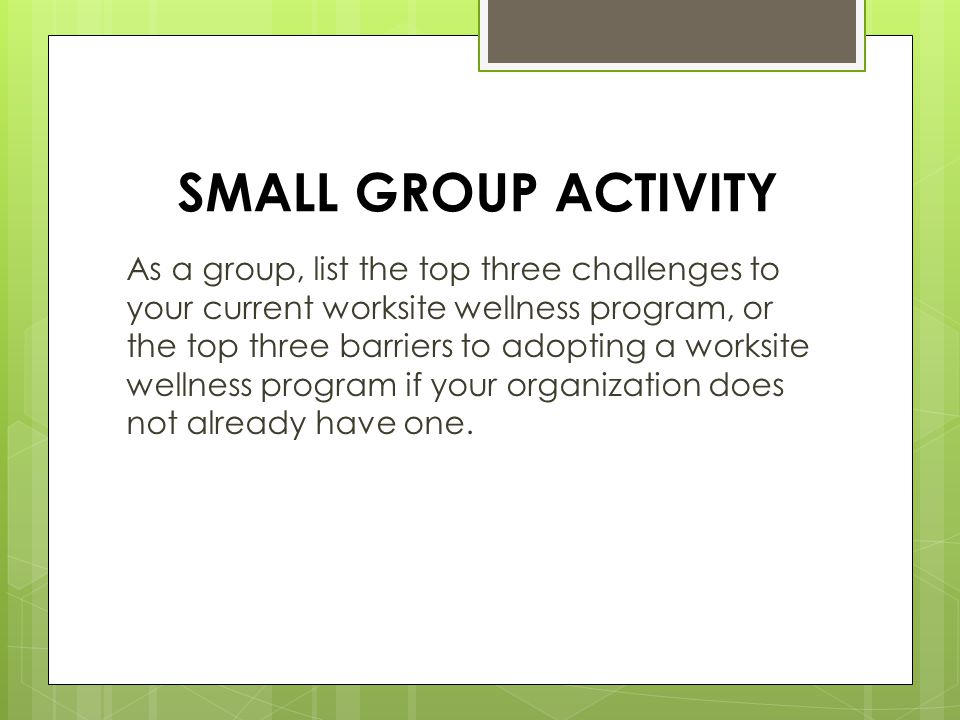 SMALL GROUP ACTIVITY

As a group, list the top three challenges to your current worksite wellness program, or the top three barriers to adopting a worksite wellness program if your organization does not already have one.